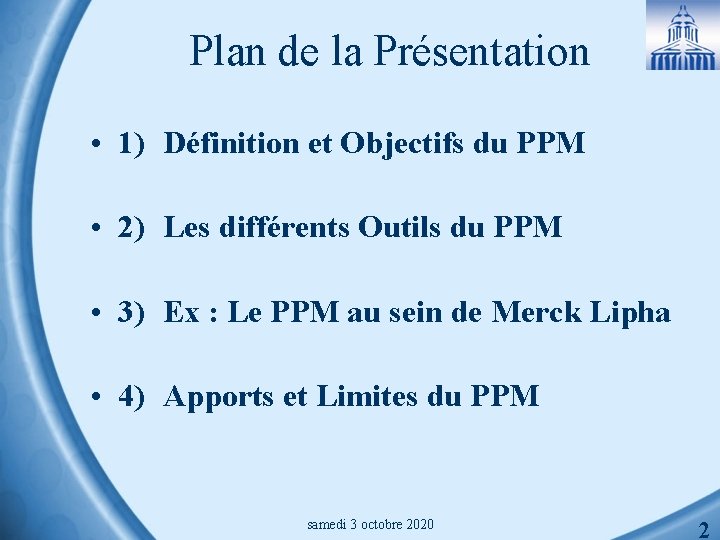 Plan de la Présentation

• 1) Définition et Objectifs du PPM

• 2) Les différents Outils du PPM

• 3) Ex : Le PPM au sein de Merck Lipha

• 4) Apports et Limites du PPM

samedi 3 octobre 2020

2